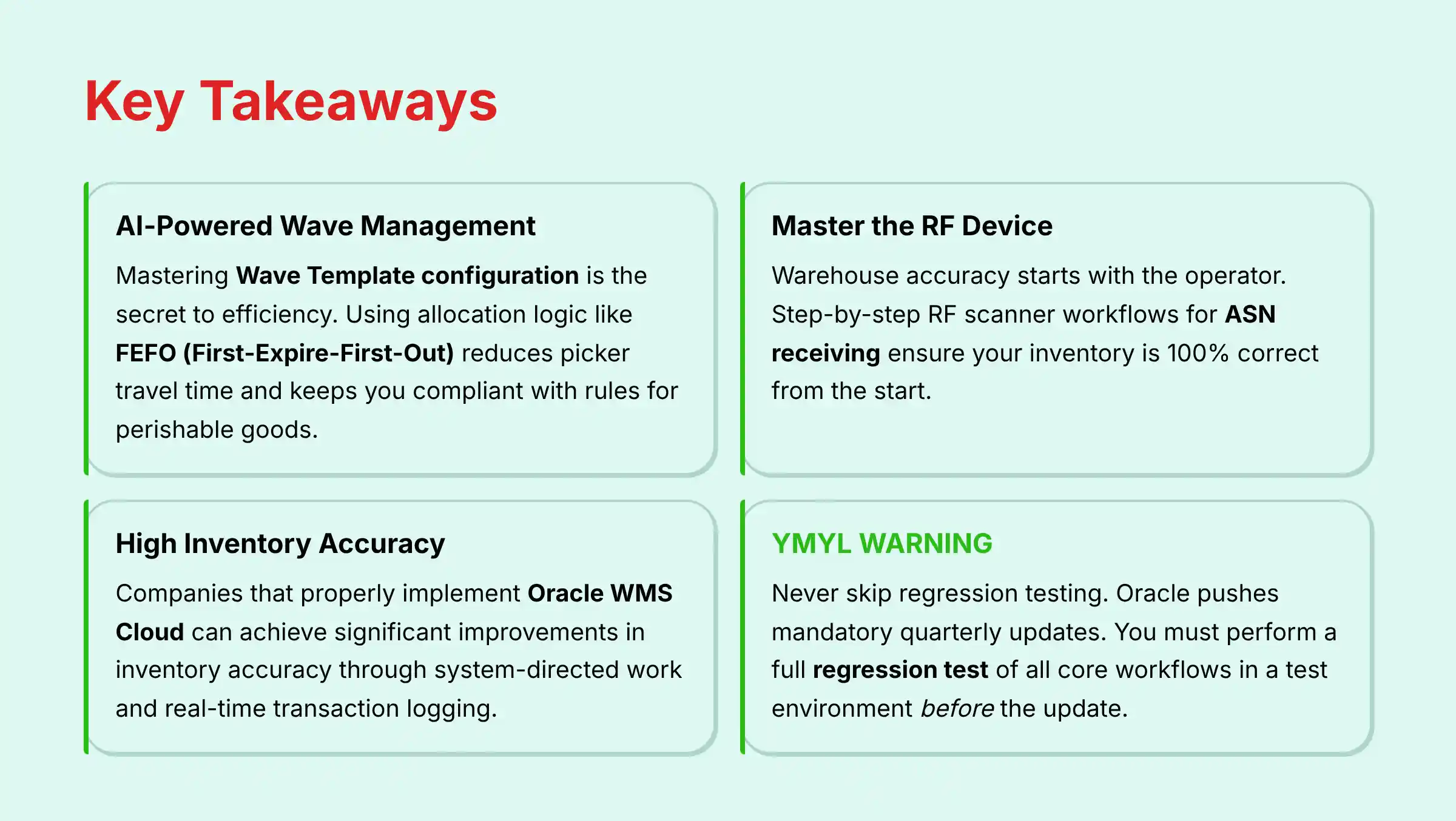 Key Takeaways

AI-Powered Wave Management

Mastering Wave Template configuration is the secret to efficiency. Using allocation logic like FEFO (First-Expire-First-Out) reduces picker travel time and keeps you compliant with rules for perishable goods.

Master the RF Device

Warehouse accuracy starts with the operator. Step-by-step RF scanner workflows for ASN receiving ensure your inventory is 100% correct from the start.

High Inventory Accuracy

Companies that properly implement Oracle WMS Cloud can achieve significant improvements in inventory accuracy through system-directed work and real-time transaction logging.

YMYL WARNING

Never skip regression testing. Oracle pushes mandatory quarterly updates. You must perform a full regression test of all core workflows in a test environment before the update.